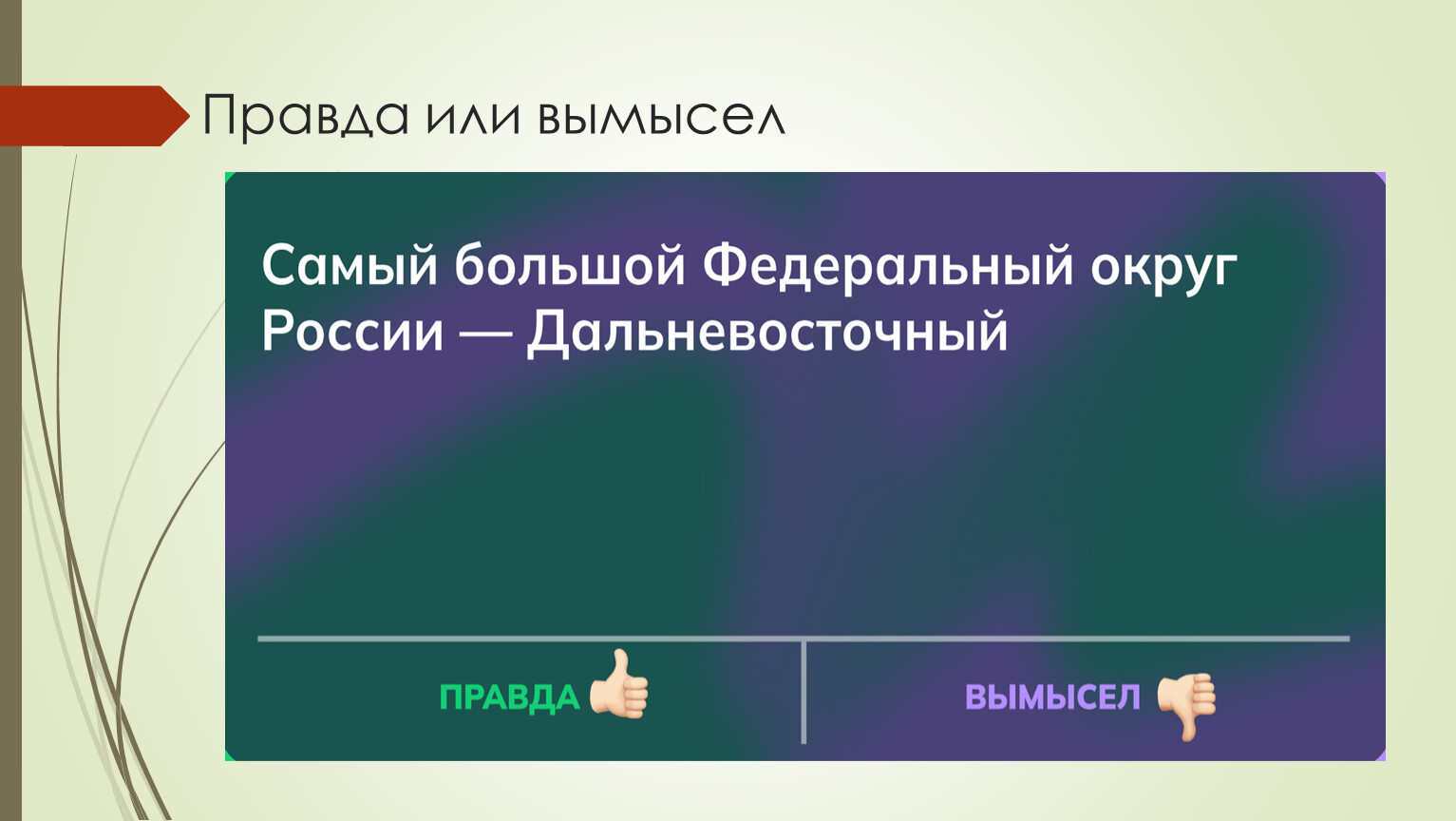 Правда или вымысел

Самый большой Федеральный округ России — Дальневосточный

ПРАВДА

ВЫМЫСЕЛ